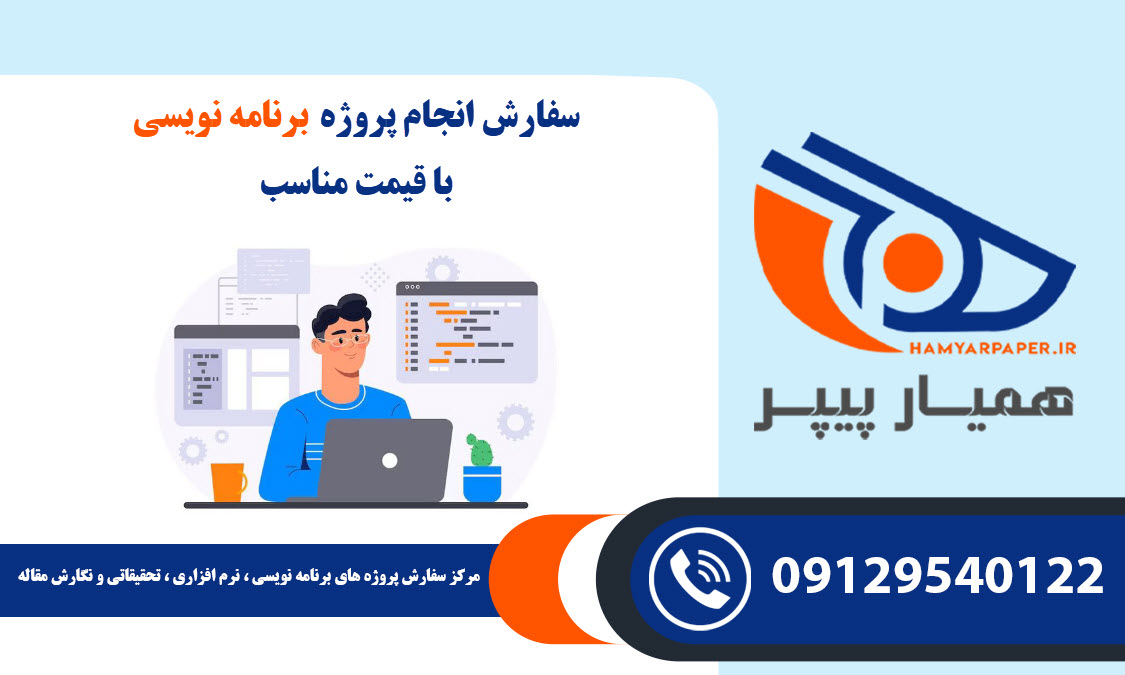 سفارش انجام پروژه برنامه نویسی
با قیمت مناسب

HAMYARPAPER.IR
همیار پیپر

مرکز سفارش پروژه های برنامه نویسی ، نرم افزاری ، تحقیقاتی و نگارش مقاله

09129540122